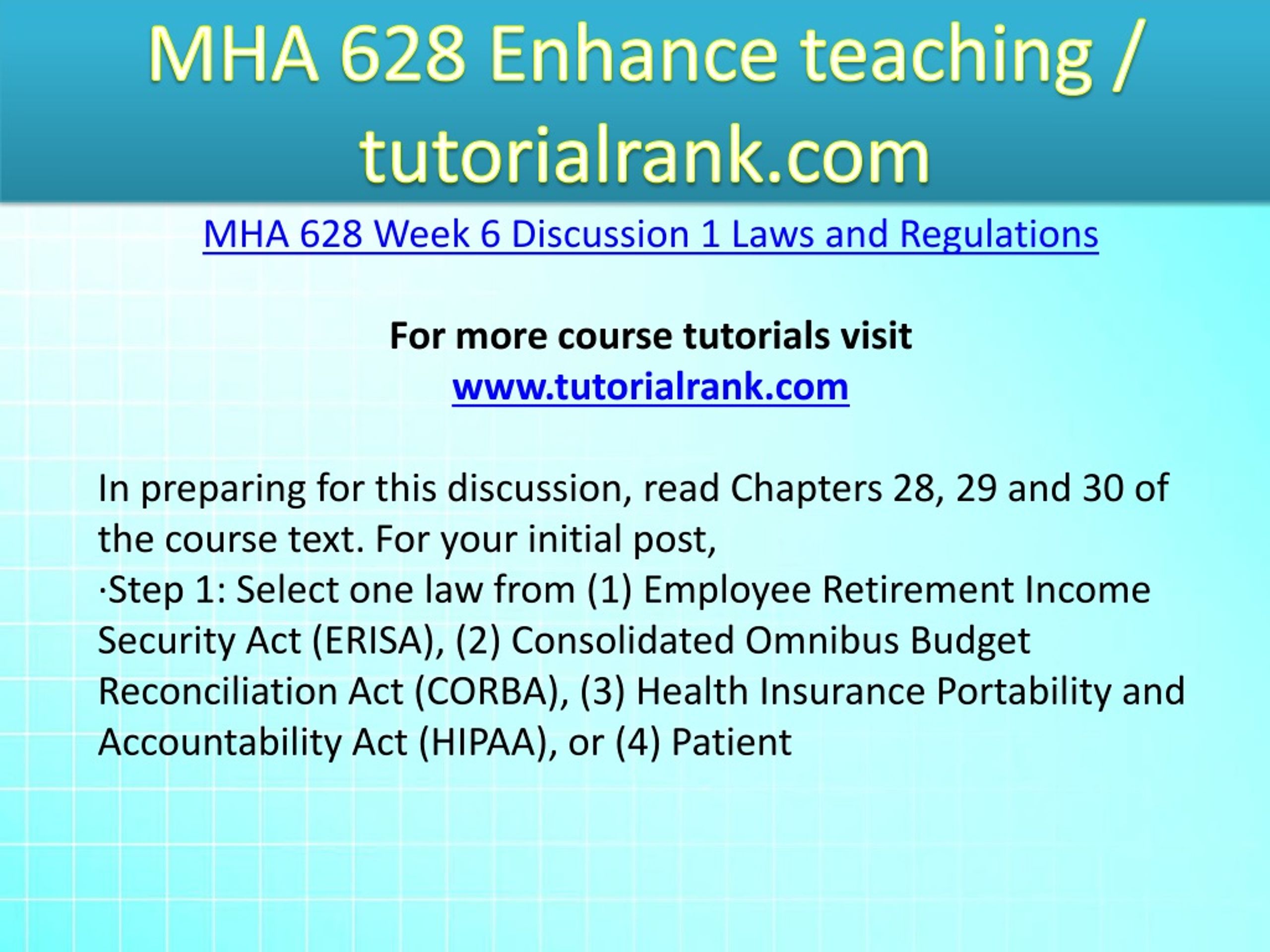 MHA 628 Enhance teaching / tutorialrank.com

MHA 628 Week 6 Discussion 1 Laws and Regulations

For more course tutorials visit
www.tutorialrank.com

In preparing for this discussion, read Chapters 28, 29 and 30 of the course text. For your initial post,
·Step 1: Select one law from (1) Employee Retirement Income Security Act (ERISA), (2) Consolidated Omnibus Budget Reconciliation Act (CORBA), (3) Health Insurance Portability and Accountability Act (HIPAA), or (4) Patient